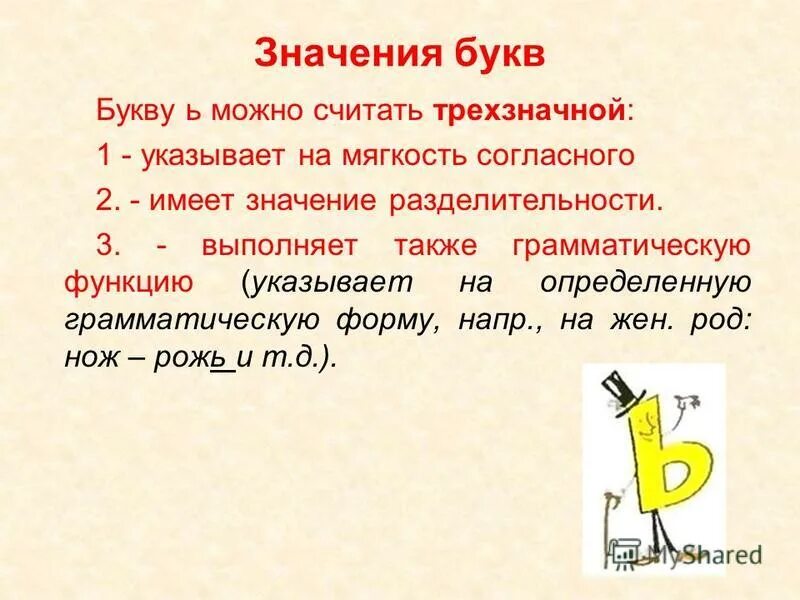 Значения букв

Букву ь можно считать трехзначной:

1 - указывает на мягкость согласного

2. - имеет значение разделительности.

3. - выполняет также грамматическую функцию (указывает на определенную грамматическую форму, напр., на жен. род: нож – рожь и т.д.).

MyShared